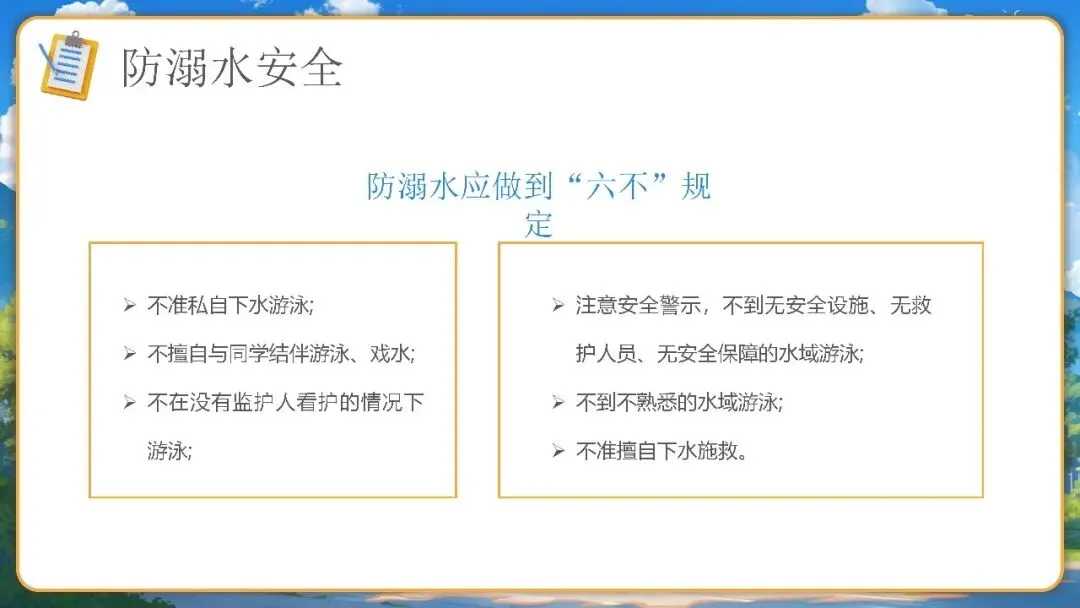 防溺水安全

防溺水应做到“六不”规定

➢ 不准私自下水游泳;

➢ 不擅自与同学结伴游泳、戏水;

➢ 不在没有监护人看护的情况下游泳;

➢ 注意安全警示，不到无安全设施、无救护人员、无安全保障的水域游泳;

➢ 不到不熟悉的水域游泳;

➢ 不准擅自下水施救。